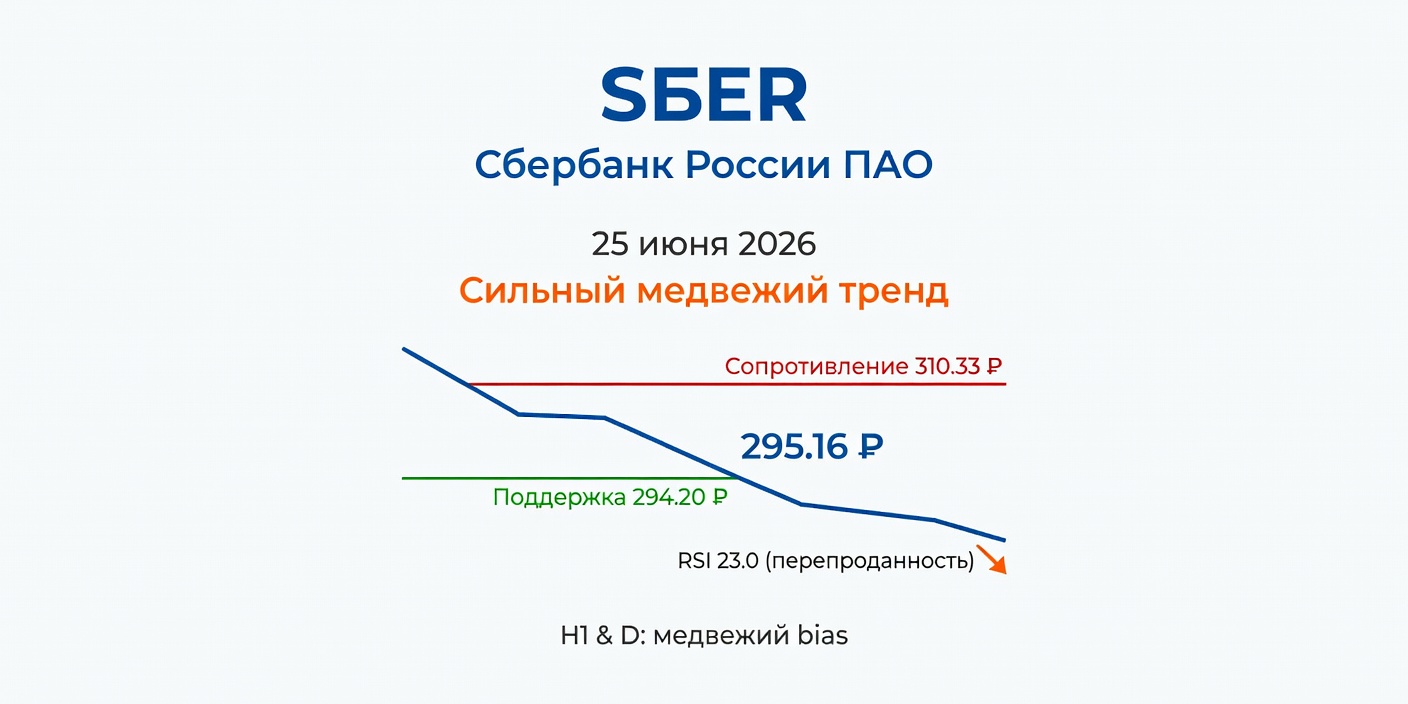 SБER
Сбербанк России ПАО

25 июня 2026
Сильный медвежий тренд

Сопротивление 310.33 ₽

295.16 ₽

Поддержка 294.20 ₽

RSI 23.0 (перепроданность)

H1 & D: медвежий bias